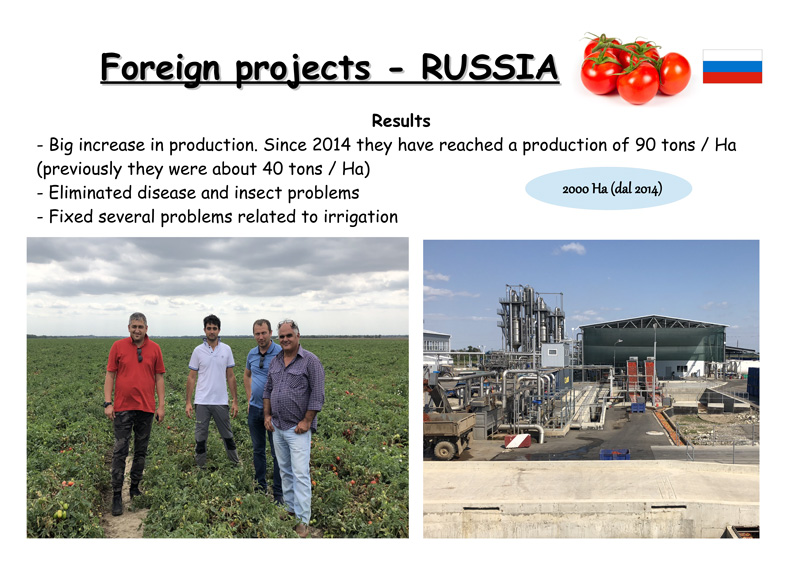 Foreign projects - RUSSIA

Results

- Big increase in production. Since 2014 they have reached a production of 90 tons / Ha (previously they were about 40 tons / Ha)
- Eliminated disease and insect problems
- Fixed several problems related to irrigation

2000 Ha (dal 2014)